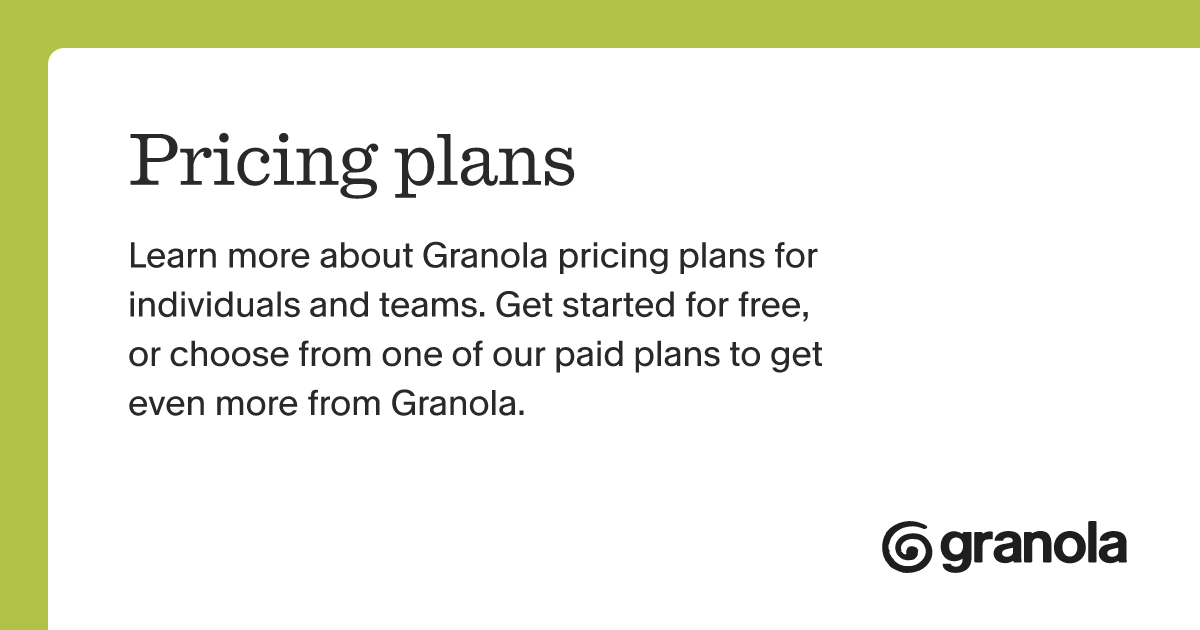 Pricing plans

Learn more about Granola pricing plans for individuals and teams. Get started for free, or choose from one of our paid plans to get even more from Granola.

granola